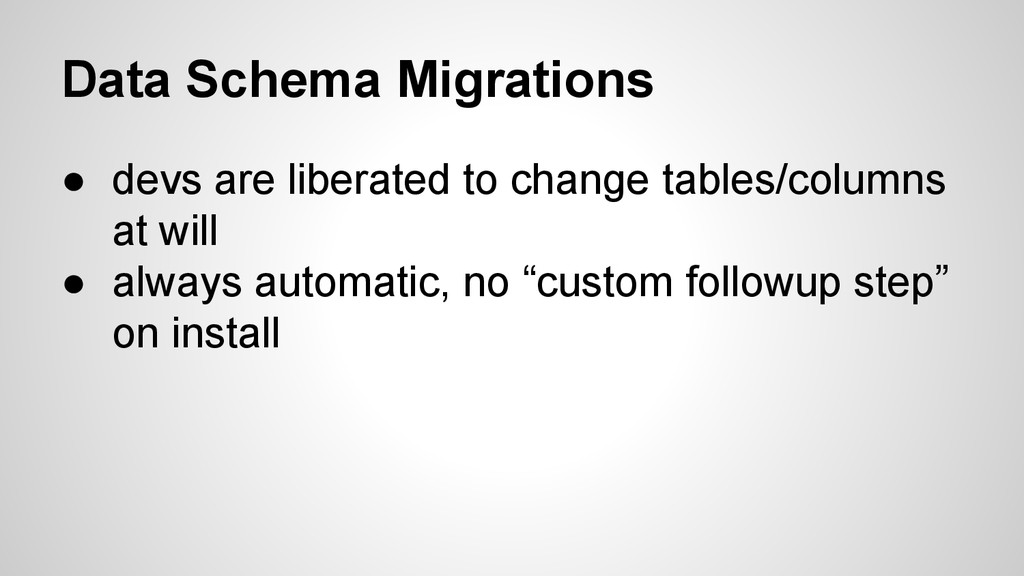 Data Schema Migrations

● devs are liberated to change tables/columns at will
● always automatic, no “custom followup step” on install